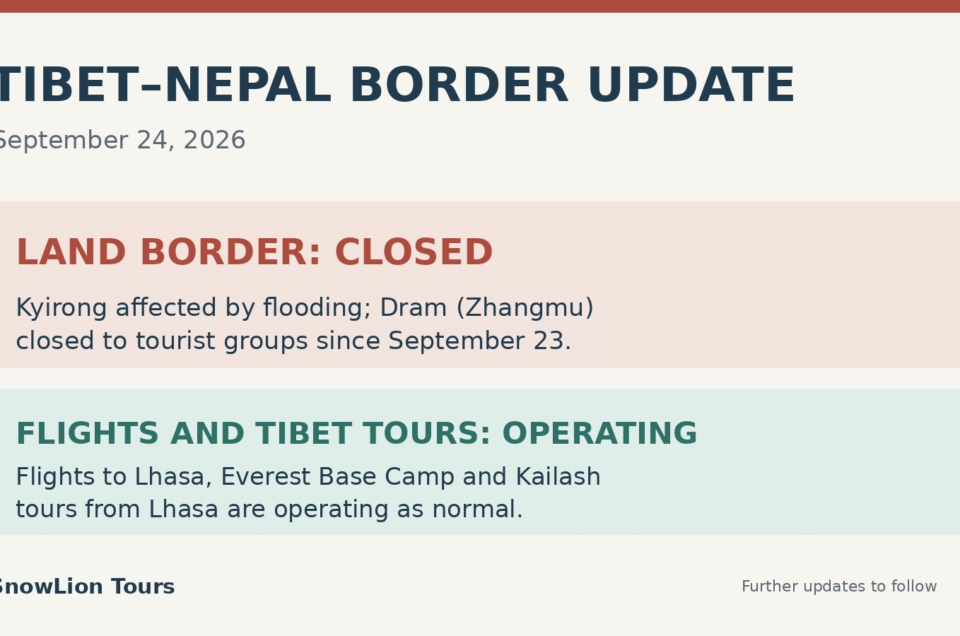 TIBET–NEPAL BORDER UPDATE

September 24, 2026

LAND BORDER: CLOSED

Kyirong affected by flooding; Dram (Zhangmu) closed to tourist groups since September 23.

FLIGHTS AND TIBET TOURS: OPERATING

Flights to Lhasa, Everest Base Camp and Kailash tours from Lhasa are operating as normal.

SnowLion Tours

Further updates to follow